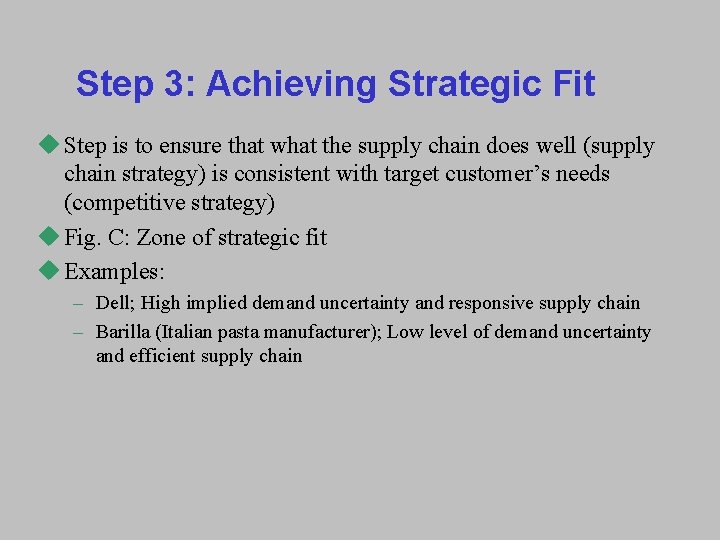 Step 3: Achieving Strategic Fit

Step is to ensure that what the supply chain does well (supply chain strategy) is consistent with target customer’s needs (competitive strategy)

Fig. C: Zone of strategic fit

Examples:

– Dell; High implied demand uncertainty and responsive supply chain

– Barilla (Italian pasta manufacturer); Low level of demand uncertainty and efficient supply chain